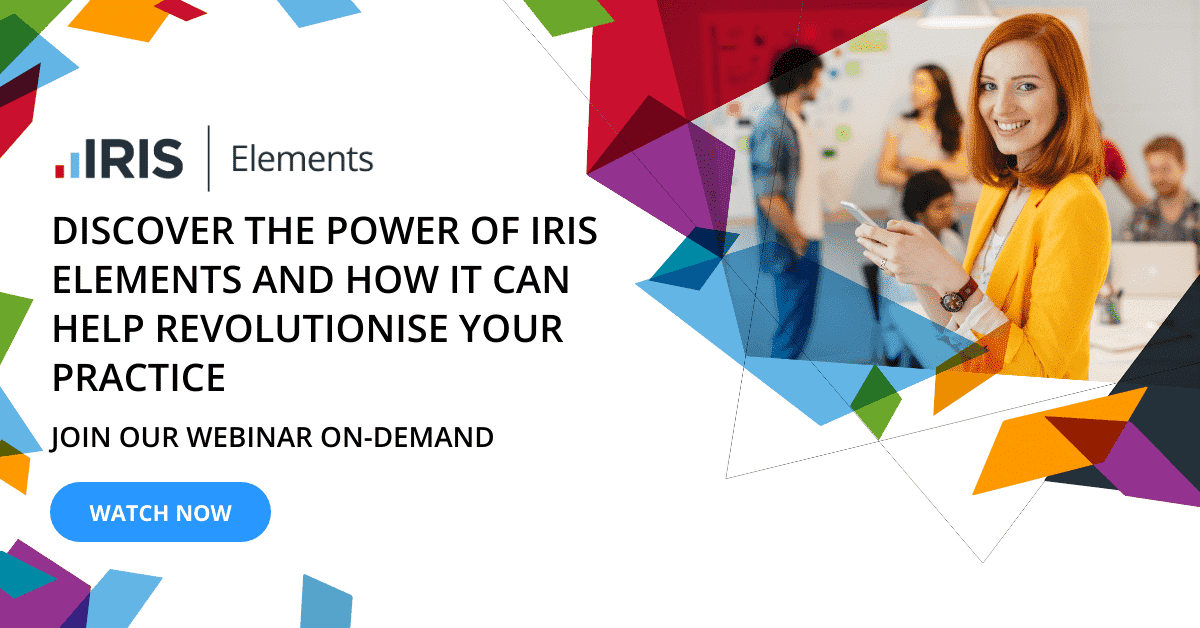 IRIS | Elements

DISCOVER THE POWER OF IRIS ELEMENTS AND HOW IT CAN HELP REVOLUTIONISE YOUR PRACTICE

JOIN OUR WEBINAR ON-DEMAND

WATCH NOW